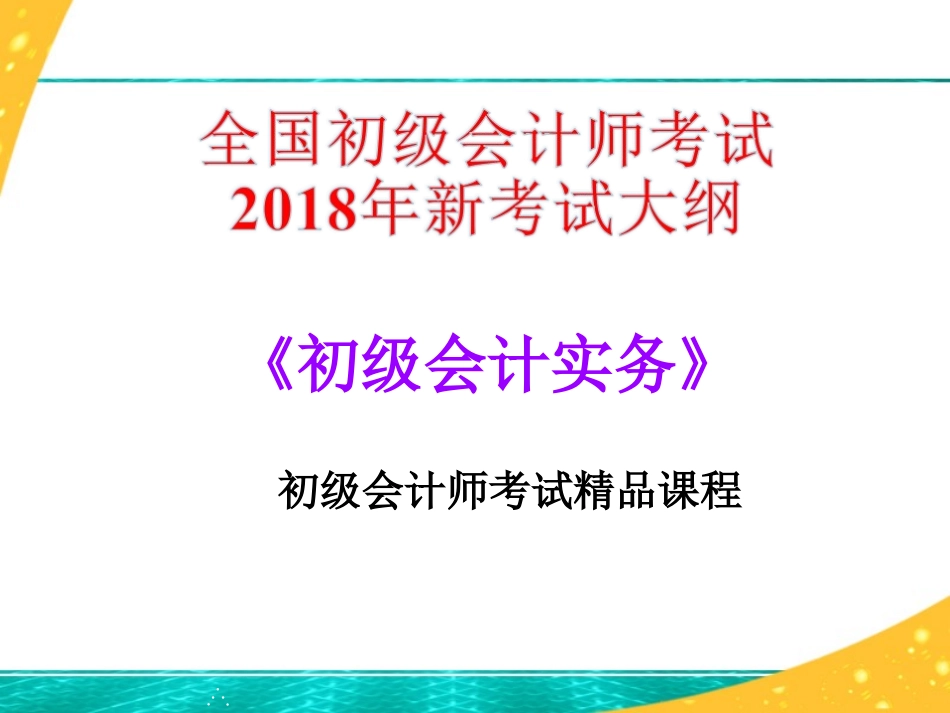 全国初级会计师考试
2018年新考试大纲

《初级会计实务》

初级会计师考试精品课程